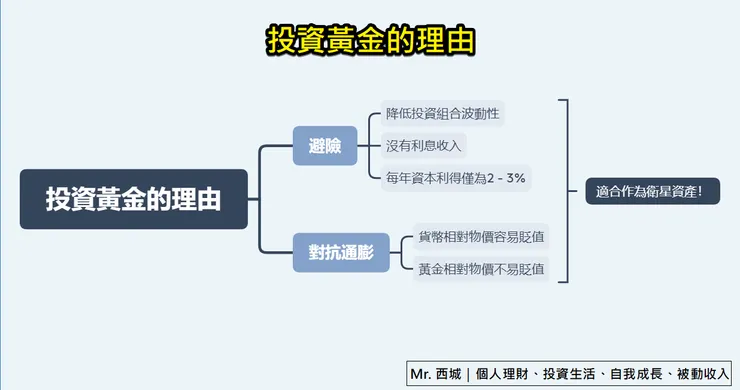 投資黃金的理由

投資黃金的理由

避險

降低投資組合波動性

沒有利息收入

每年資本利得僅為2 - 3%

對抗通膨

貨幣相對物價容易貶值

黃金相對物價不易貶值

適合作為衛星資產！

Mr. 西城 | 個人理財、投資生活、自我成長、被動收入